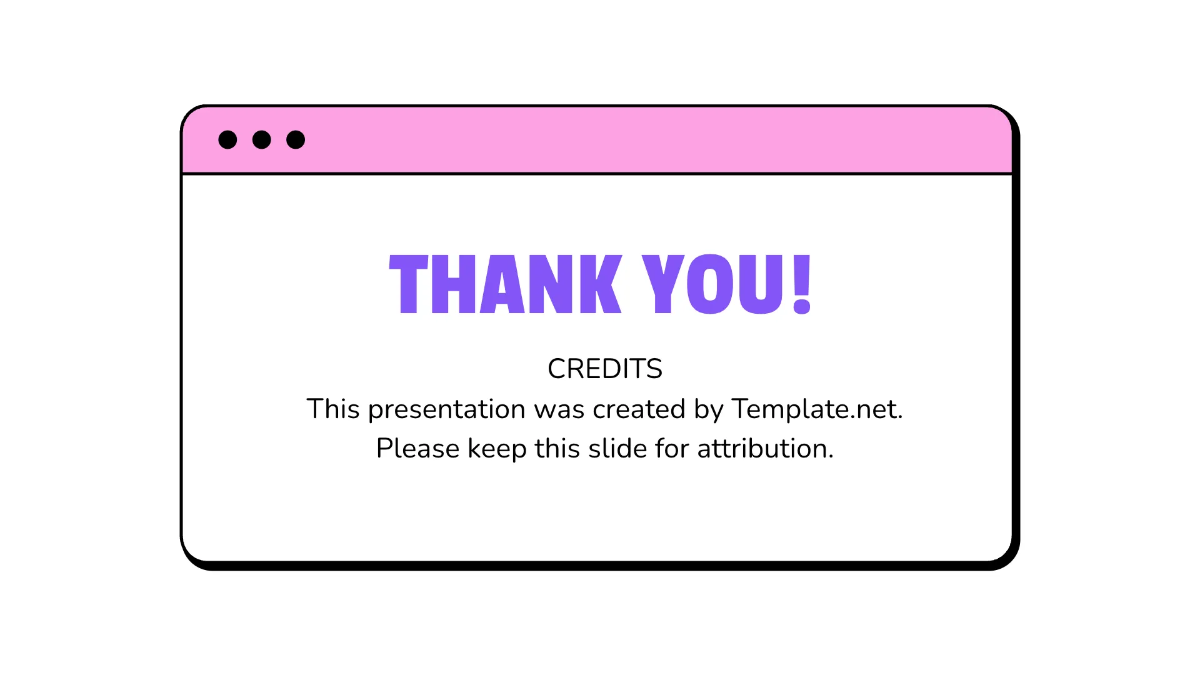 THANK YOU!

CREDITS
This presentation was created by Template.net.
Please keep this slide for attribution.